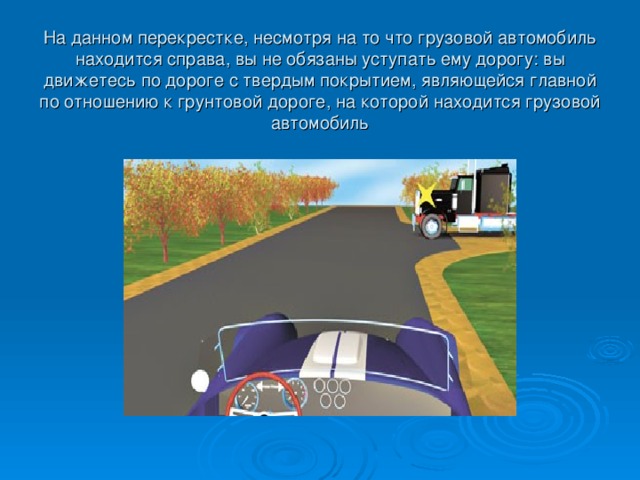 На данном перекрестке, несмотря на то что грузовой автомобиль находится справа, вы не обязаны уступать ему дорогу: вы движетесь по дороге с твердым покрытием, являющейся главной по отношению к грунтовой дороге, на которой находится грузовой автомобиль